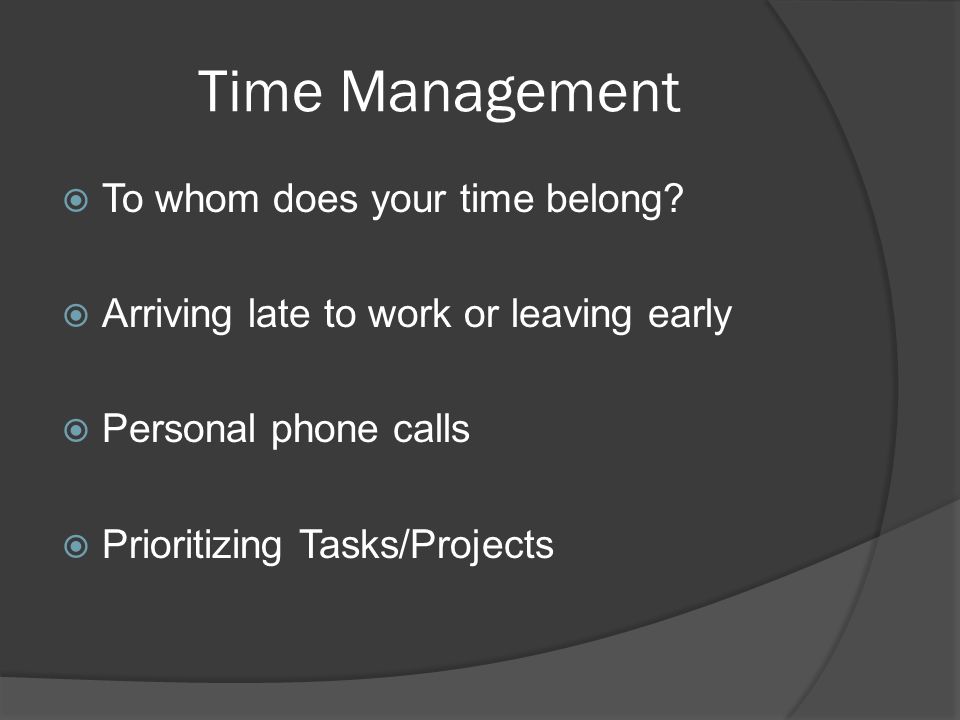 Time Management

To whom does your time belong?

Arriving late to work or leaving early

Personal phone calls

Prioritizing Tasks/Projects